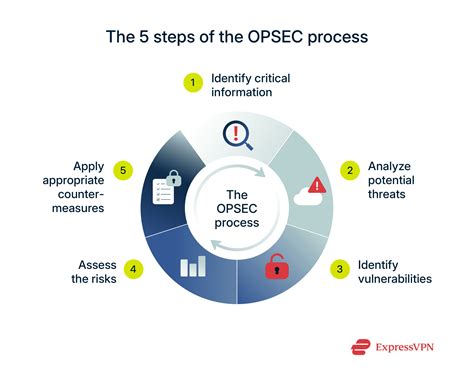 The 5 steps of the OPSEC process

1 Identify critical information

2 Analyze potential threats

3 Identify vulnerabilities

4 Assess the risks

5 Apply appropriate countermeasures

The OPSEC process

ExpressVPN